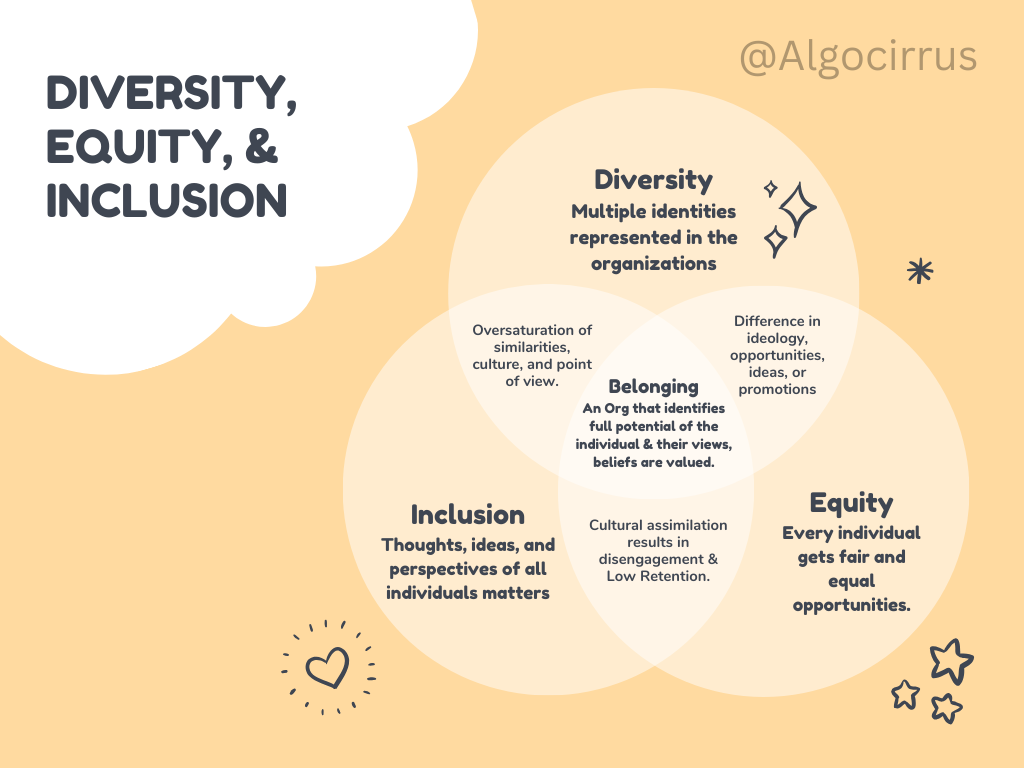 DIVERSITY, EQUITY, & INCLUSION

@Algocirrus

Diversity
Multiple identities represented in the organizations

Oversaturation of similarities, culture, and point of view.

Difference in ideology, opportunities, ideas, or promotions

Belonging
An Org that identifies full potential of the individual & their views, beliefs are valued.

Inclusion
Thoughts, ideas, and perspectives of all individuals matters

Cultural assimilation results in disengagement & Low Retention.

Equity
Every individual gets fair and equal opportunities.